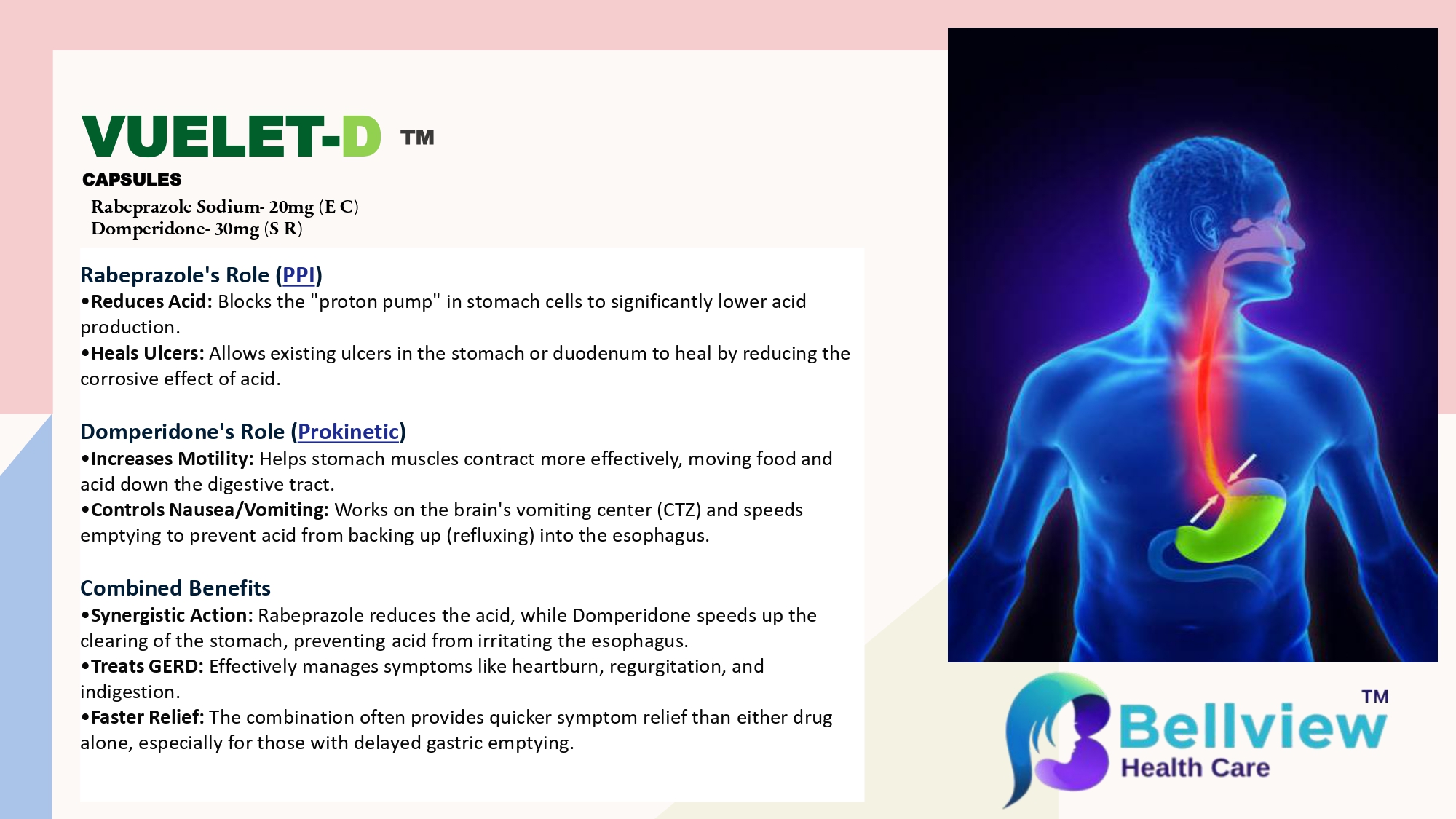 VUELET-D ™
CAPSULES
Rabeprazole Sodium- 20mg (E C)
Domperidone- 30mg (S R)

Rabeprazole's Role (PPI)
•Reduces Acid: Blocks the "proton pump" in stomach cells to significantly lower acid production.
•Heals Ulcers: Allows existing ulcers in the stomach or duodenum to heal by reducing the corrosive effect of acid.

Domperidone's Role (Prokinetic)
•Increases Motility: Helps stomach muscles contract more effectively, moving food and acid down the digestive tract.
•Controls Nausea/Vomiting: Works on the brain's vomiting center (CTZ) and speeds emptying to prevent acid from backing up (refluxing) into the esophagus.

Combined Benefits
•Synergistic Action: Rabeprazole reduces the acid, while Domperidone speeds up the clearing of the stomach, preventing acid from irritating the esophagus.
•Treats GERD: Effectively manages symptoms like heartburn, regurgitation, and indigestion.
•Faster Relief: The combination often provides quicker symptom relief than either drug alone, especially for those with delayed gastric emptying.

Bellview ™
Health Care